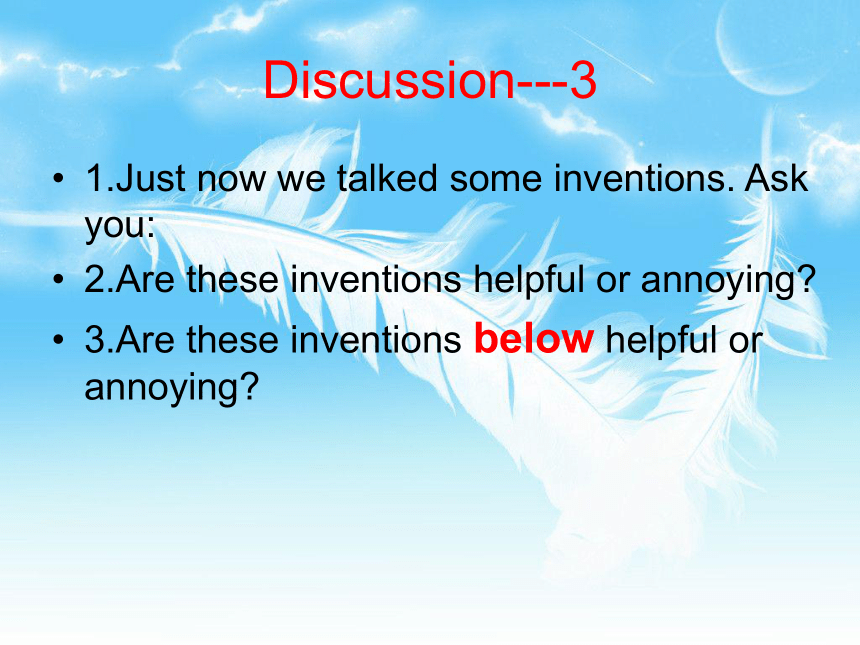 Discussion---3

• 1.Just now we talked some inventions. Ask you:
• 2.Are these inventions helpful or annoying?
• 3.Are these inventions below helpful or annoying?